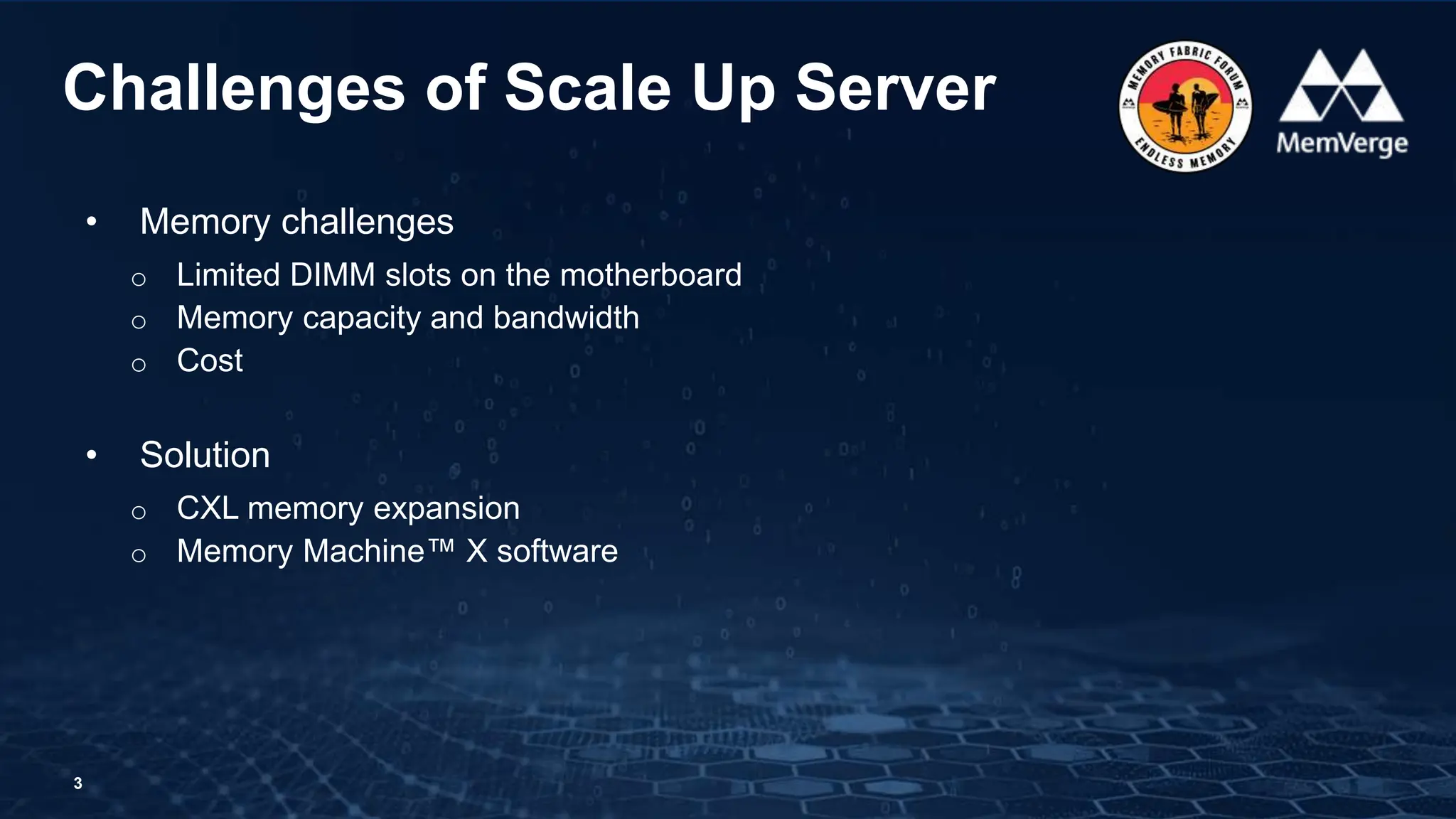 Challenges of Scale Up Server

MEMORY FABRIC FORUM
ENDLESS MEMORY

MemVerge

• Memory challenges
  ○ Limited DIMM slots on the motherboard
  ○ Memory capacity and bandwidth
  ○ Cost

• Solution
  ○ CXL memory expansion
  ○ Memory Machine™ X software

3